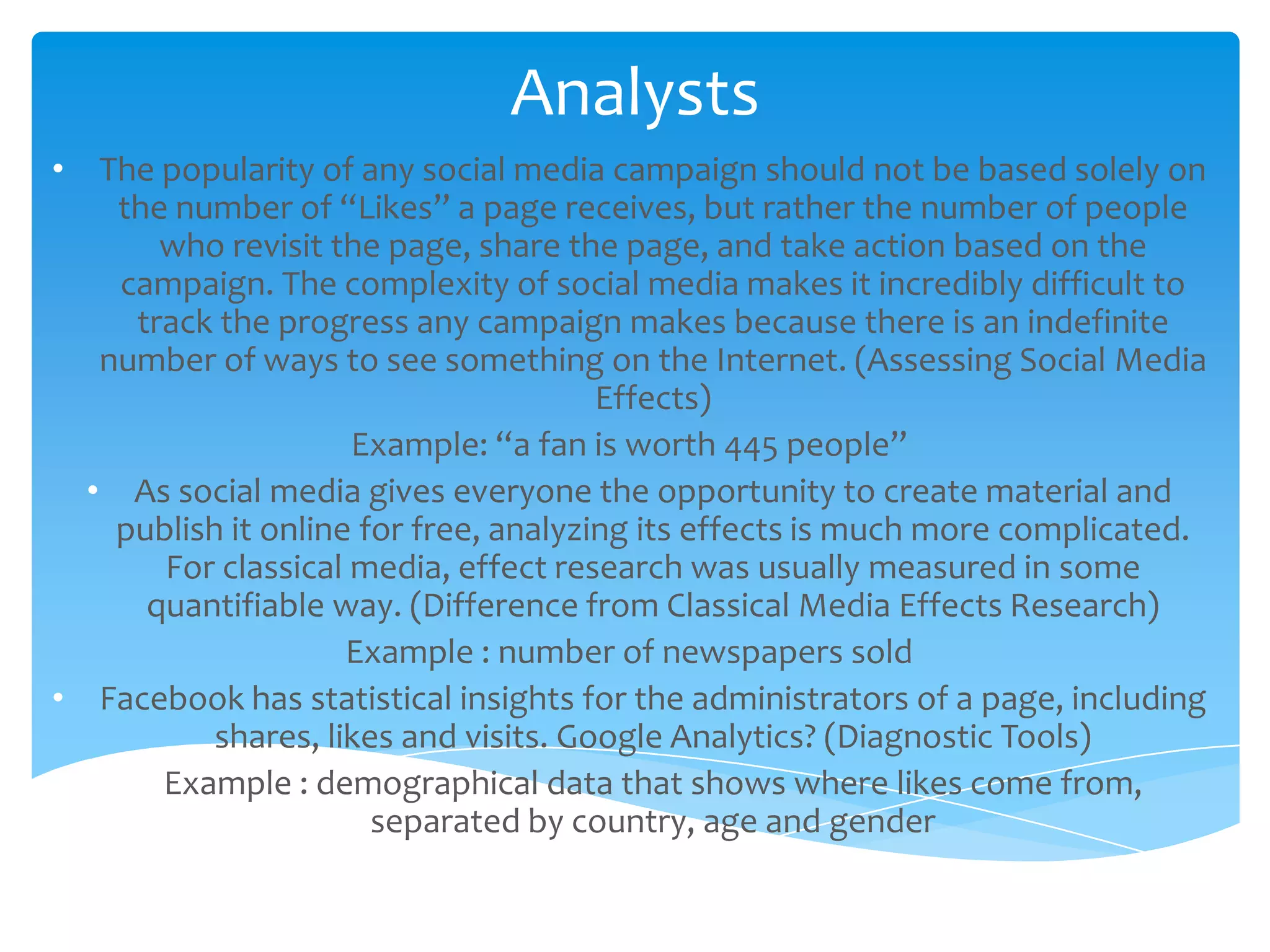 Analysts

• The popularity of any social media campaign should not be based solely on the number of “Likes” a page receives, but rather the number of people who revisit the page, share the page, and take action based on the campaign. The complexity of social media makes it incredibly difficult to track the progress any campaign makes because there is an indefinite number of ways to see something on the Internet. (Assessing Social Media Effects)

Example: “a fan is worth 445 people”

• As social media gives everyone the opportunity to create material and publish it online for free, analyzing its effects is much more complicated. For classical media, effect research was usually measured in some quantifiable way. (Difference from Classical Media Effects Research)

Example : number of newspapers sold

• Facebook has statistical insights for the administrators of a page, including shares, likes and visits. Google Analytics? (Diagnostic Tools)

Example : demographical data that shows where likes come from, separated by country, age and gender